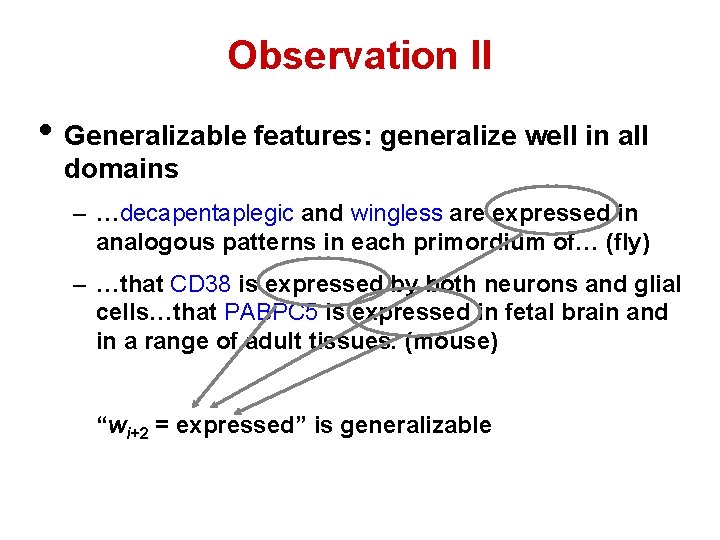 Observation II

• Generalizable features: generalize well in all domains

– …decapentaplegic and wingless are expressed in analogous patterns in each primordium of… (fly)

– …that CD38 is expressed by both neurons and glial cells…that PABPC5 is expressed in fetal brain and in a range of adult tissues. (mouse)

“$w_{i+2}$ = expressed” is generalizable